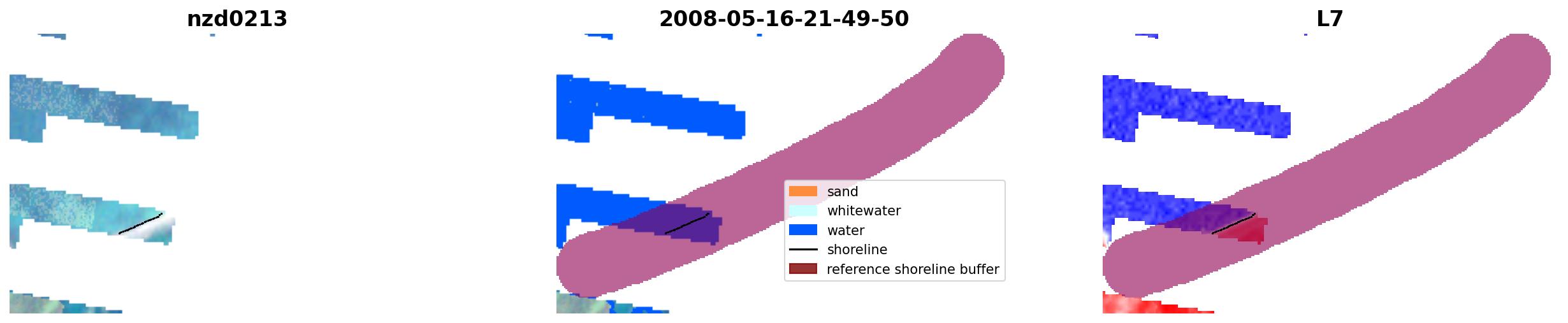 nzd0213

2008-05-16-21-49-50

sand
whitewater
water
shoreline
reference shoreline buffer

L7